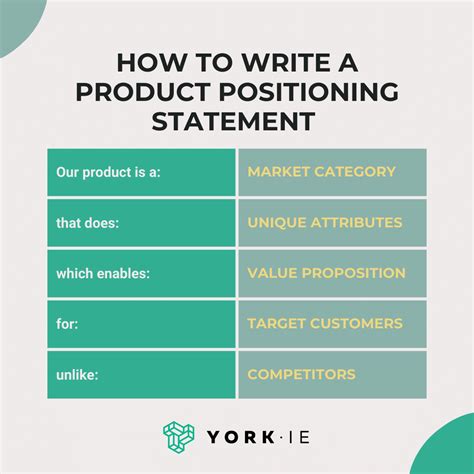 HOW TO WRITE A PRODUCT POSITIONING STATEMENT

| Our product is a: | MARKET CATEGORY |
|---|---|
| that does: | UNIQUE ATTRIBUTES |
| which enables: | VALUE PROPOSITION |
| for: | TARGET CUSTOMERS |
| unlike: | COMPETITORS |

YORK·IE